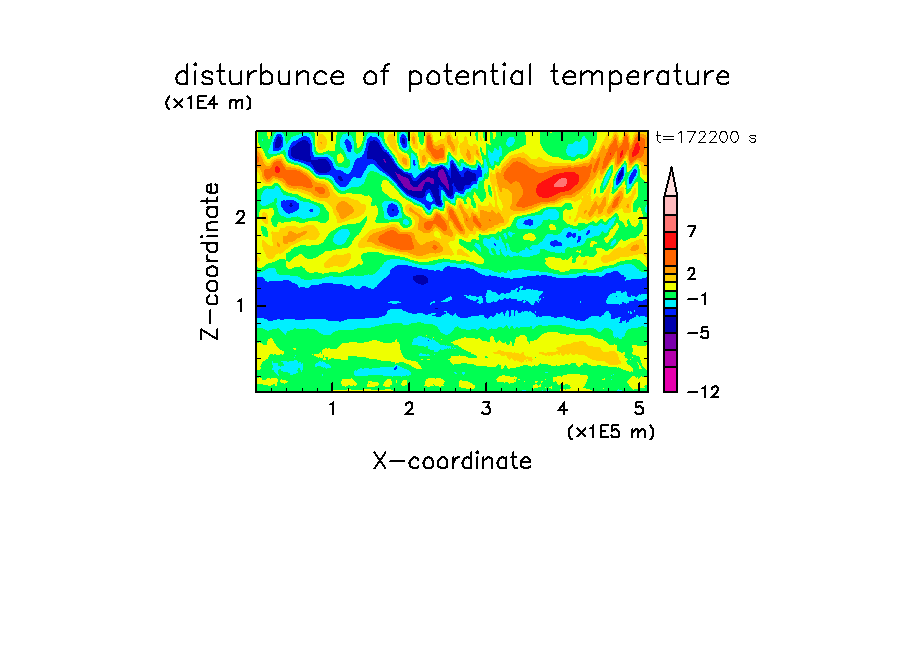 disturbunce of potential temperature

(x1E4 m)

t=172200 s

Z-coordinate

2

1

1 2 3 4 5

(x1E5 m)

X-coordinate

7

2

−1

−5

−12